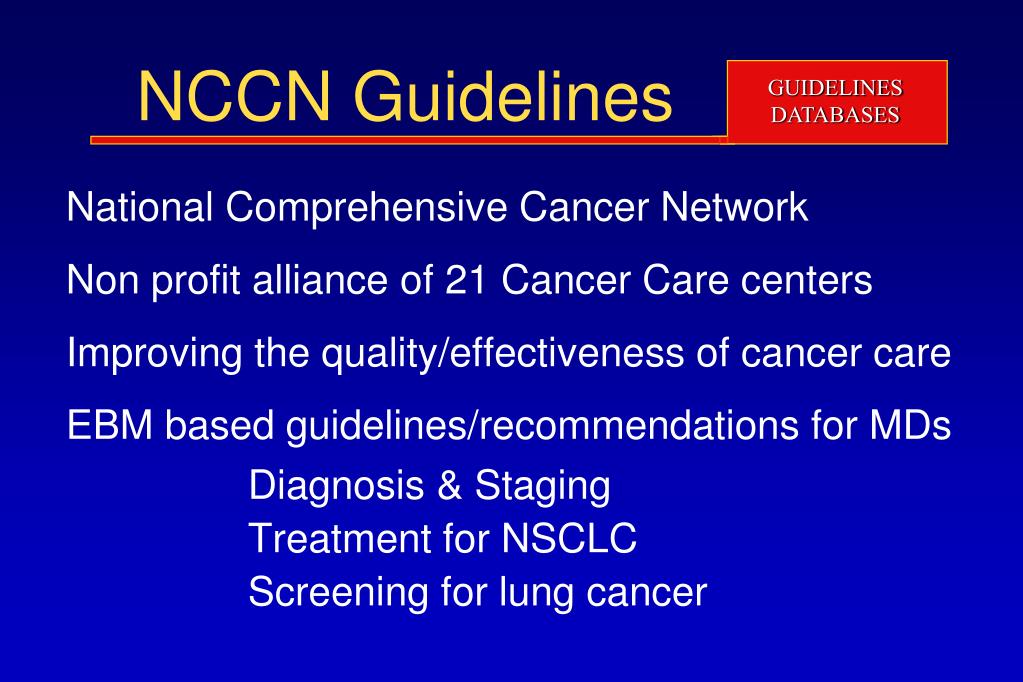 NCCN Guidelines

GUIDELINES
DATABASES

National Comprehensive Cancer Network

Non profit alliance of 21 Cancer Care centers

Improving the quality/effectiveness of cancer care

EBM based guidelines/recommendations for MDs

Diagnosis & Staging
Treatment for NSCLC
Screening for lung cancer